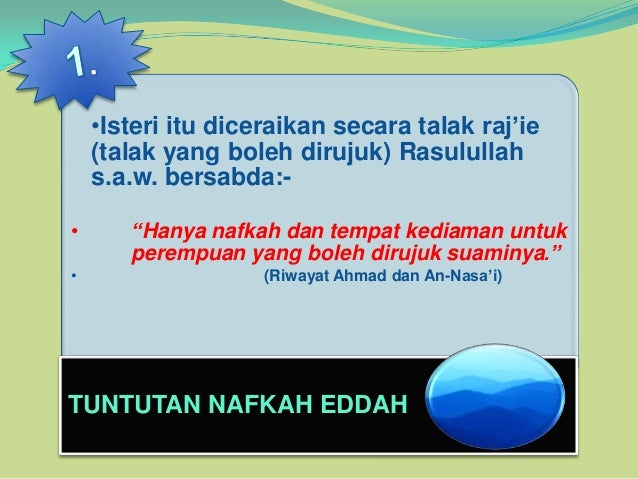 1.

•Isteri itu diceraikan secara talak raj'ie (talak yang boleh dirujuk) Rasulullah s.a.w. bersabda:-

• "Hanya nafkah dan tempat kediaman untuk perempuan yang boleh dirujuk suaminya."

• (Riwayat Ahmad dan An-Nasa'i)

TUNTUTAN NAFKAH EDDAH